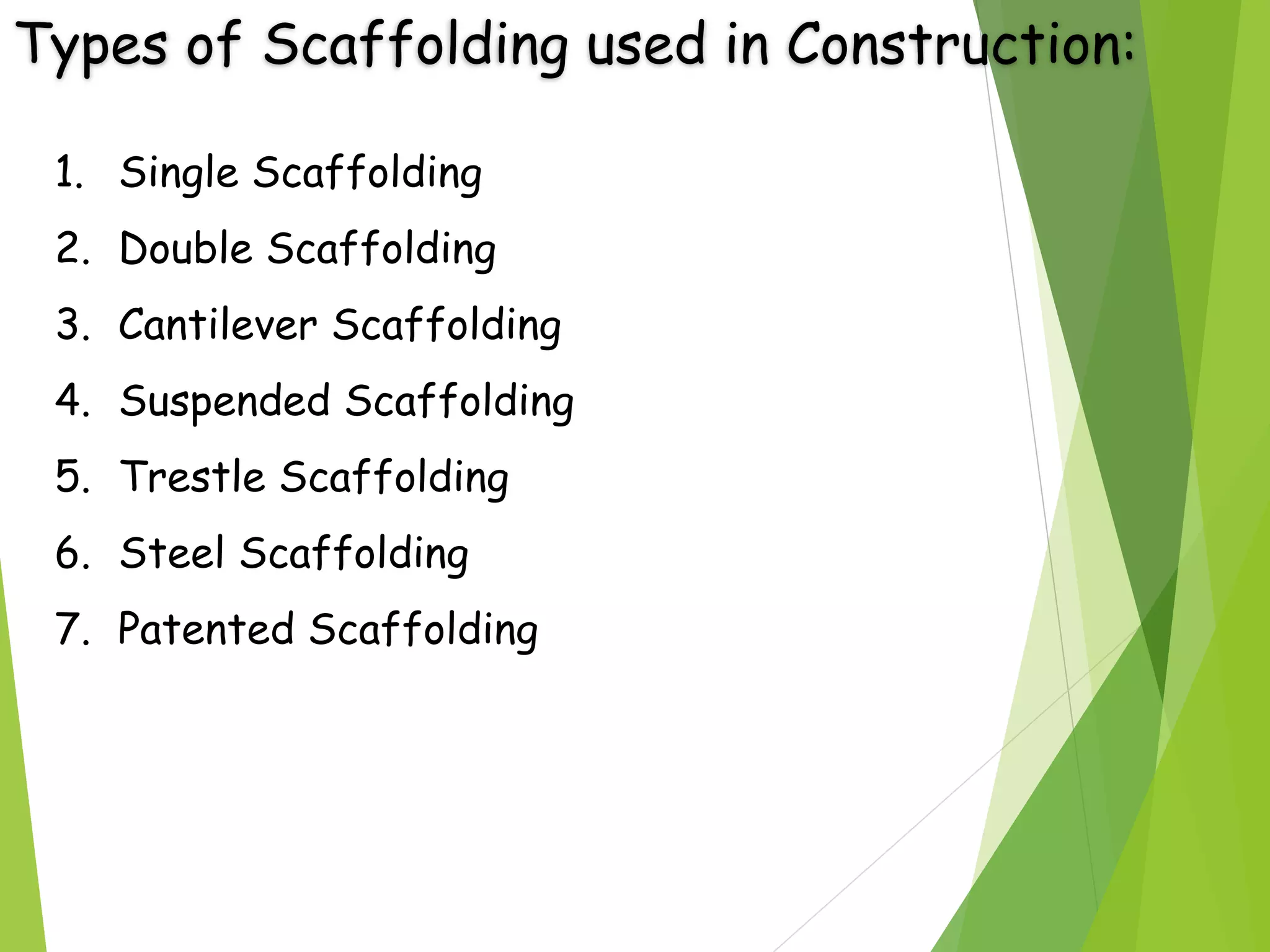 Types of Scaffolding used in Construction:

1. Single Scaffolding
2. Double Scaffolding
3. Cantilever Scaffolding
4. Suspended Scaffolding
5. Trestle Scaffolding
6. Steel Scaffolding
7. Patented Scaffolding